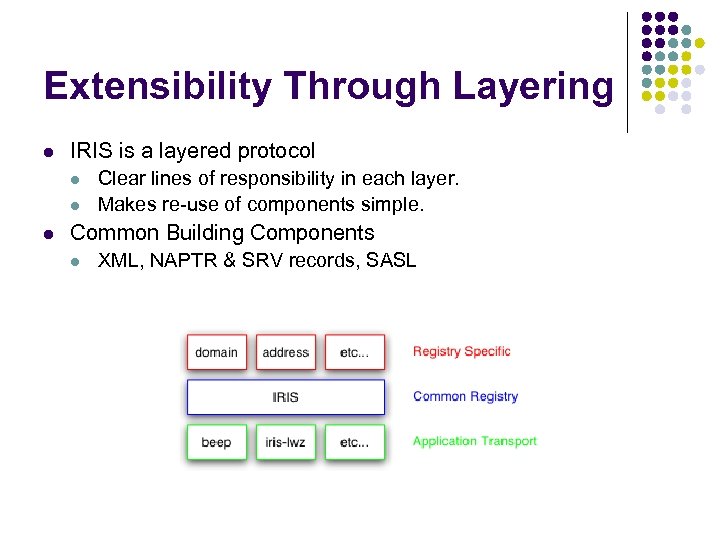 Extensibility Through Layering

- IRIS is a layered protocol
  - Clear lines of responsibility in each layer.
  - Makes re-use of components simple.
- Common Building Components
  - XML, NAPTR & SRV records, SASL

domain
address
etc...
Registry Specific
IRIS
Common Registry
beep
iris-lwz
etc...
Application Transport